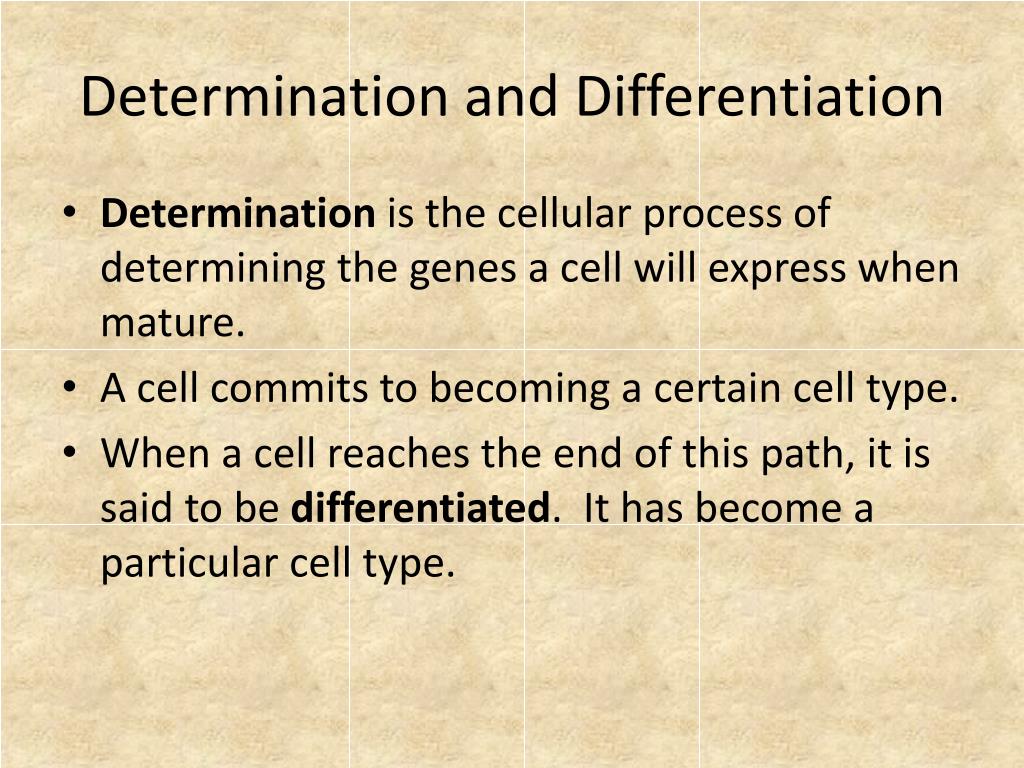 Determination and Differentiation

• Determination is the cellular process of determining the genes a cell will express when mature.
• A cell commits to becoming a certain cell type.
• When a cell reaches the end of this path, it is said to be differentiated. It has become a particular cell type.